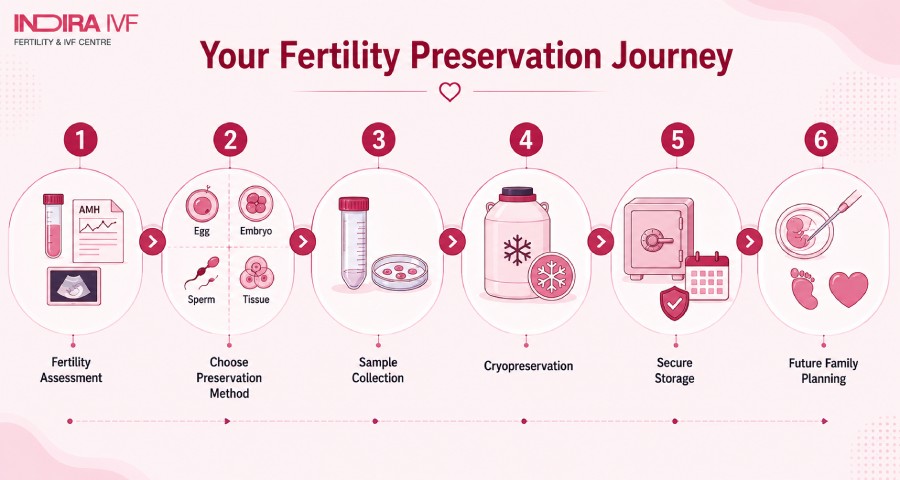 INDIRA IVF
FERTILITY & IVF CENTRE

Your Fertility Preservation Journey

1

AMH

Fertility Assessment

2

Egg

Embryo

Sperm

Tissue

Choose Preservation Method

3

Sample Collection

4

Cryopreservation

5

Secure Storage

6

Future Family Planning